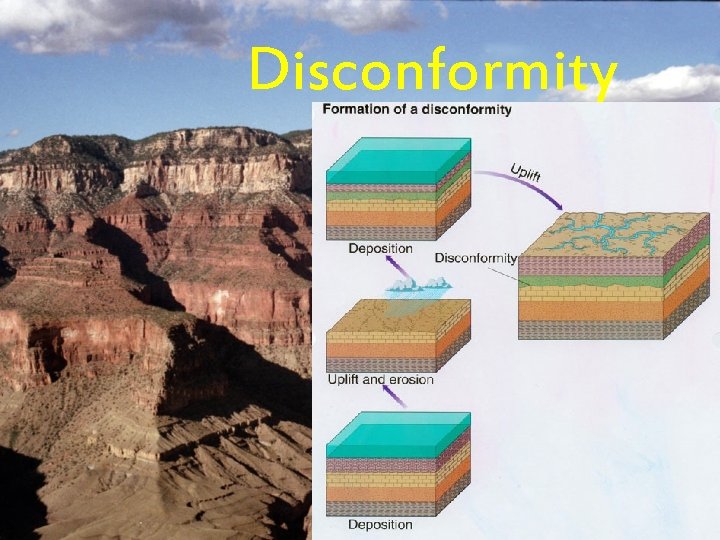 Disconformity

Formation of a disconformity

Uplift

Deposition

Disconformity

Uplift and erosion

Deposition